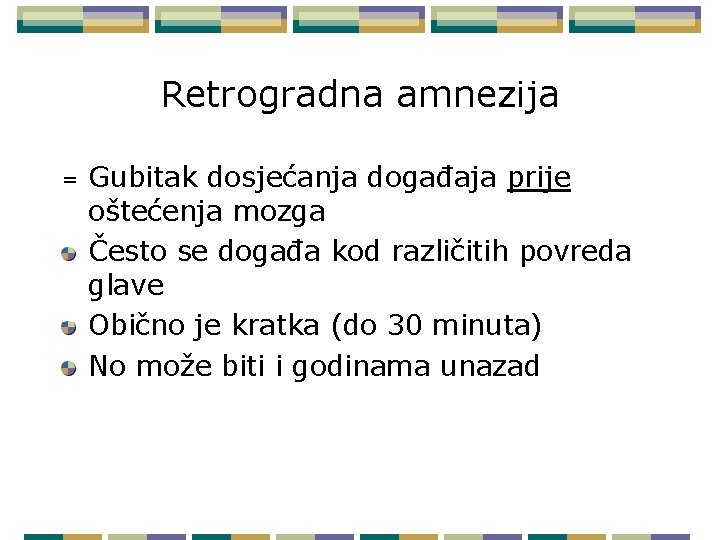 Retrogradna amnezija

= Gubitak dosjećanja događaja prije oštećenja mozga
Često se događa kod različitih povreda glave
Obično je kratka (do 30 minuta)
No može biti i godinama unazad